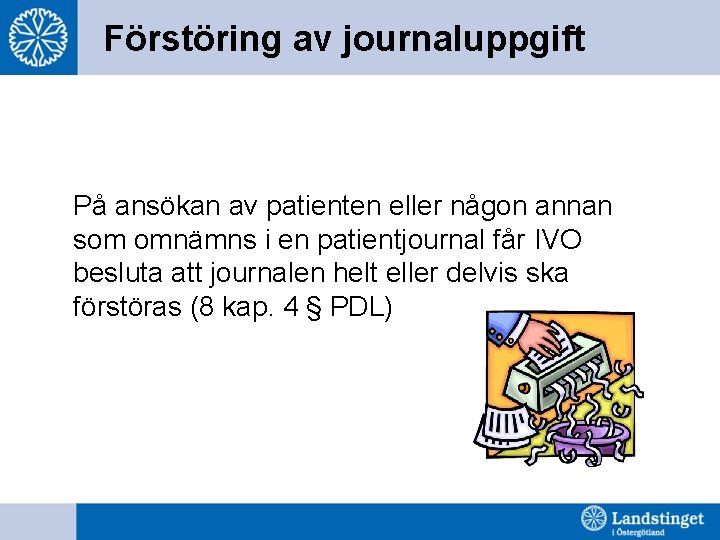 Förstöring av journaluppgift

På ansökan av patienten eller någon annan som omnämns i en patientjournal får IVO besluta att journalen helt eller delvis ska förstöras (8 kap. 4 § PDL)

Landstinget i Östergötland